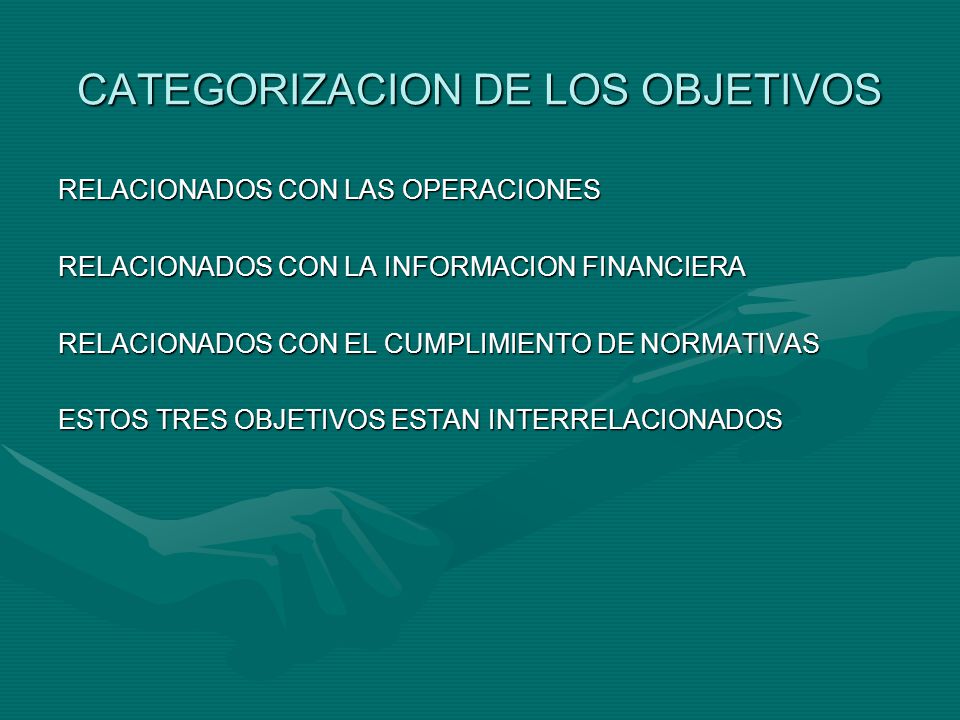 CATEGORIZACION DE LOS OBJETIVOS

RELACIONADOS CON LAS OPERACIONES

RELACIONADOS CON LA INFORMACION FINANCIERA

RELACIONADOS CON EL CUMPLIMIENTO DE NORMATIVAS

ESTOS TRES OBJETIVOS ESTAN INTERRELACIONADOS